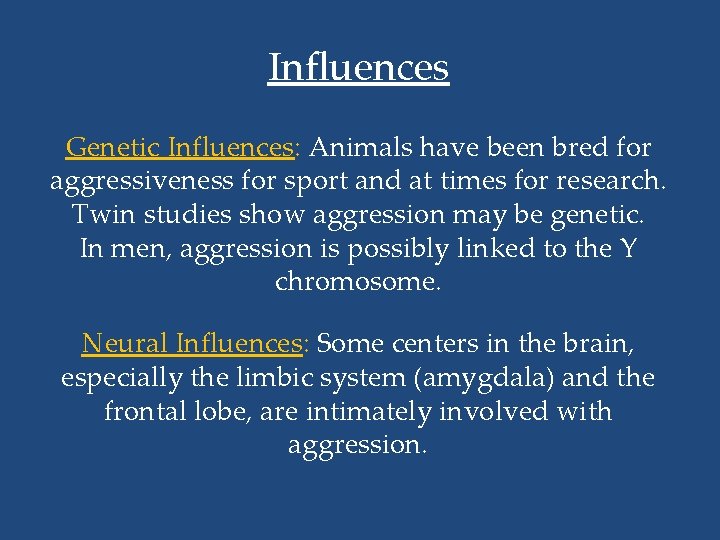 Influences

Genetic Influences: Animals have been bred for aggressiveness for sport and at times for research. Twin studies show aggression may be genetic. In men, aggression is possibly linked to the Y chromosome.

Neural Influences: Some centers in the brain, especially the limbic system (amygdala) and the frontal lobe, are intimately involved with aggression.